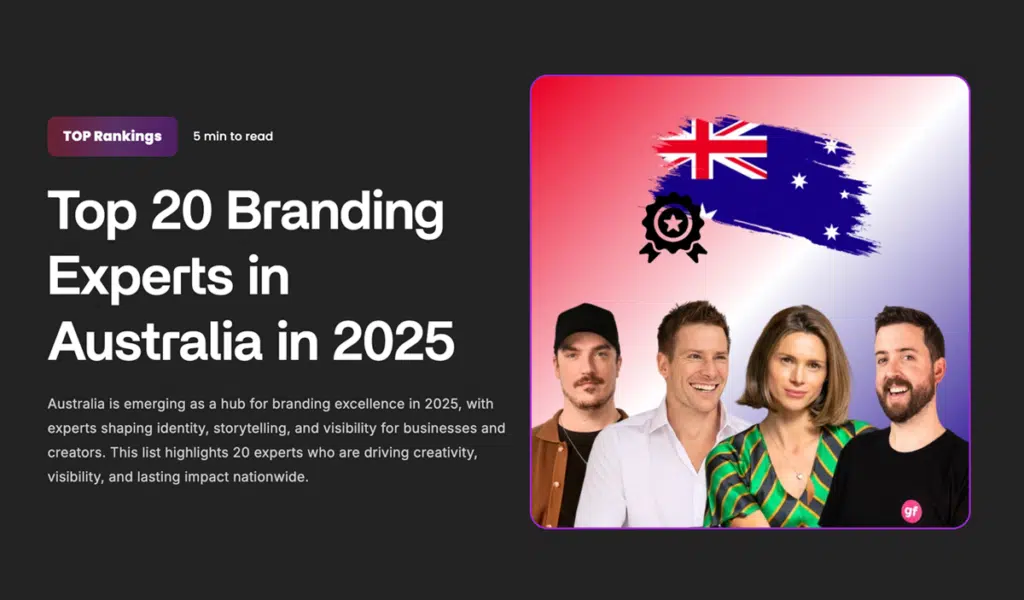 TOP Rankings

5 min to read

Top 20 Branding Experts in Australia in 2025

Australia is emerging as a hub for branding excellence in 2025, with experts shaping identity, storytelling, and visibility for businesses and creators. This list highlights 20 experts who are driving creativity, visibility, and lasting impact nationwide.

gf